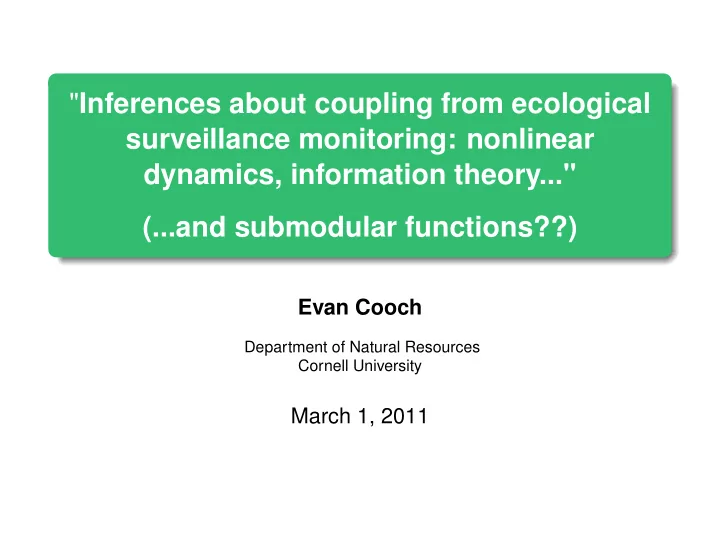 "Inferences about coupling from ecological surveillance monitoring: nonlinear dynamics, information theory..."

(...and submodular functions??)

Evan Cooch

Department of Natural Resources
Cornell University

March 1, 2011